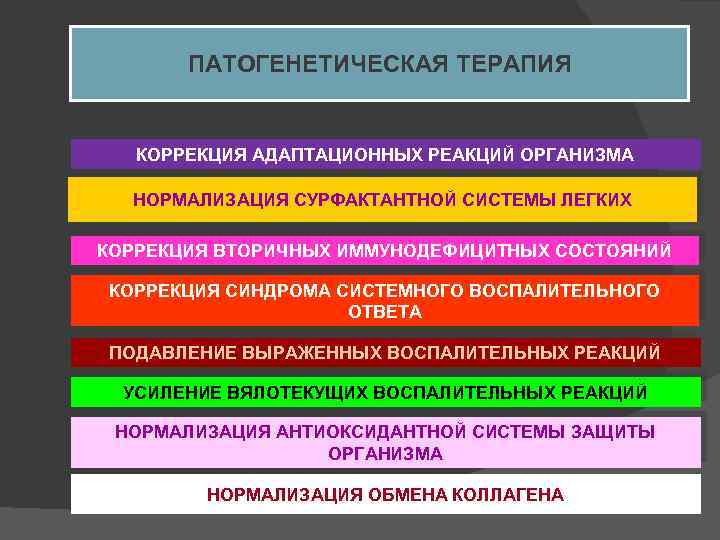 ПАТОГЕНЕТИЧЕСКАЯ ТЕРАПИЯ

КОРРЕКЦИЯ АДАПТАЦИОННЫХ РЕАКЦИЙ ОРГАНИЗМА

НОРМАЛИЗАЦИЯ СУРФАКТАНТНОЙ СИСТЕМЫ ЛЕГКИХ

КОРРЕКЦИЯ ВТОРИЧНЫХ ИММУНОДЕФИЦИТНЫХ СОСТОЯНИЙ

КОРРЕКЦИЯ СИНДРОМА СИСТЕМНОГО ВОСПАЛИТЕЛЬНОГО ОТВЕТА

ПОДАВЛЕНИЕ ВЫРАЖЕННЫХ ВОСПАЛИТЕЛЬНЫХ РЕАКЦИЙ

УСИЛЕНИЕ ВЯЛОТЕКУЩИХ ВОСПАЛИТЕЛЬНЫХ РЕАКЦИЙ

НОРМАЛИЗАЦИЯ АНТИОКСИДАНТНОЙ СИСТЕМЫ ЗАЩИТЫ ОРГАНИЗМА

НОРМАЛИЗАЦИЯ ОБМЕНА КОЛЛАГЕНА